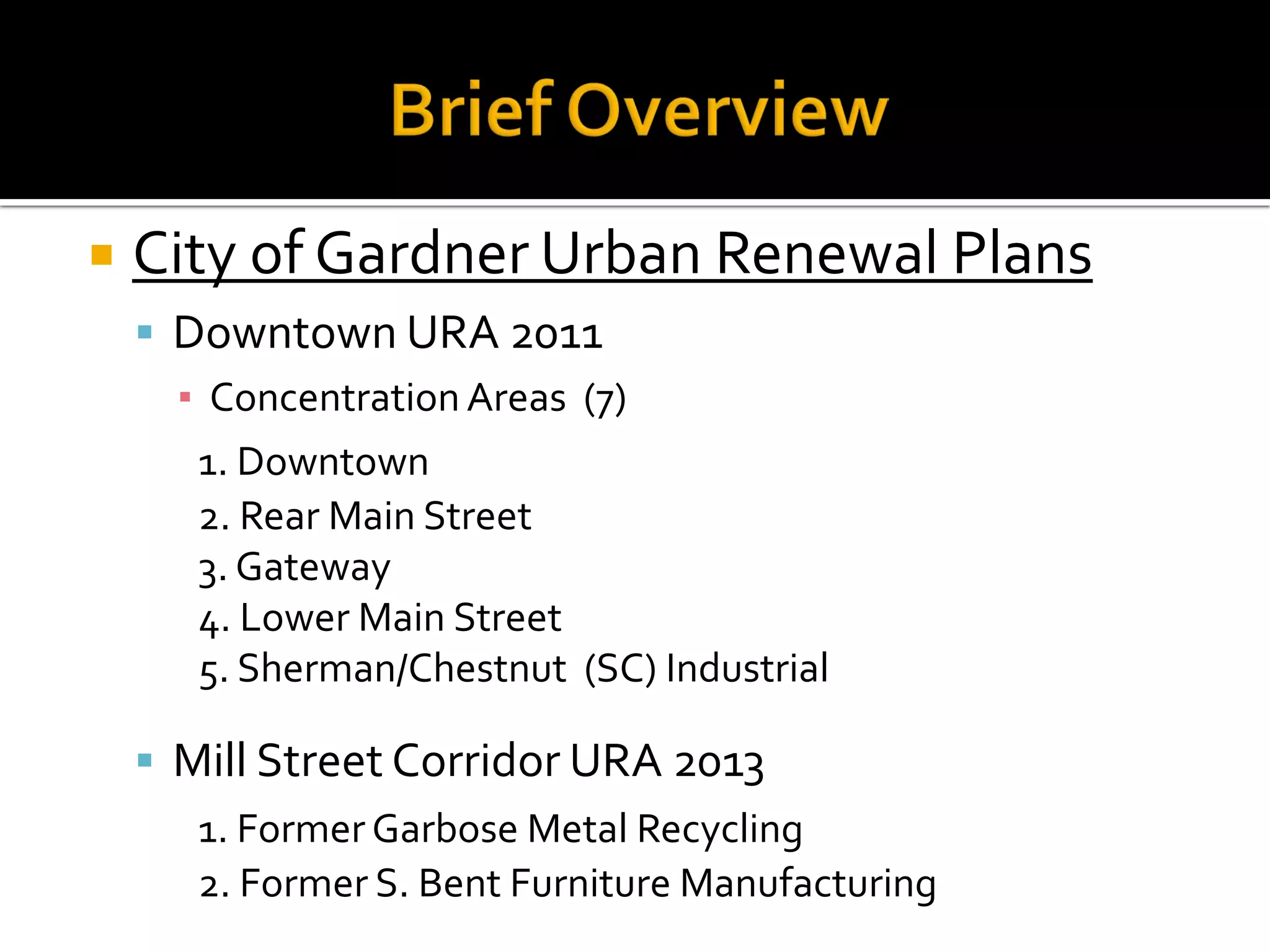 Brief Overview

City of Gardner Urban Renewal Plans

Downtown URA 2011

Concentration Areas (7)

1. Downtown
2. Rear Main Street
3. Gateway
4. Lower Main Street
5. Sherman/Chestnut (SC) Industrial

Mill Street Corridor URA 2013

1. Former Garbose Metal Recycling
2. Former S. Bent Furniture Manufacturing